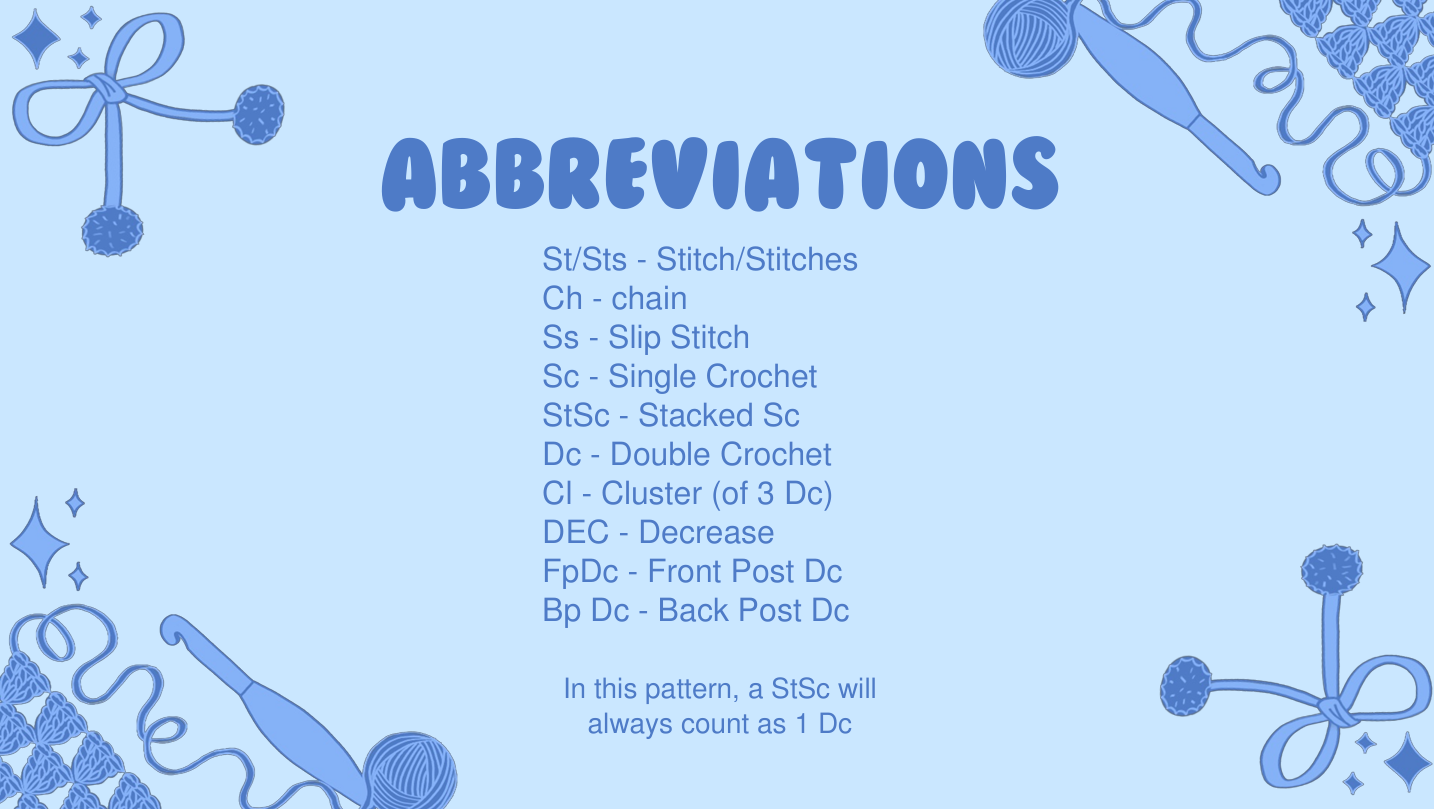 ABBREVIATIONS

St/Sts - Stitch/Stitches
Ch - chain
Ss - Slip Stitch
Sc - Single Crochet
StSc - Stacked Sc
Dc - Double Crochet
Cl - Cluster (of 3 Dc)
DEC - Decrease
FpDc - Front Post Dc
Bp Dc - Back Post Dc

In this pattern, a StSc will always count as 1 Dc